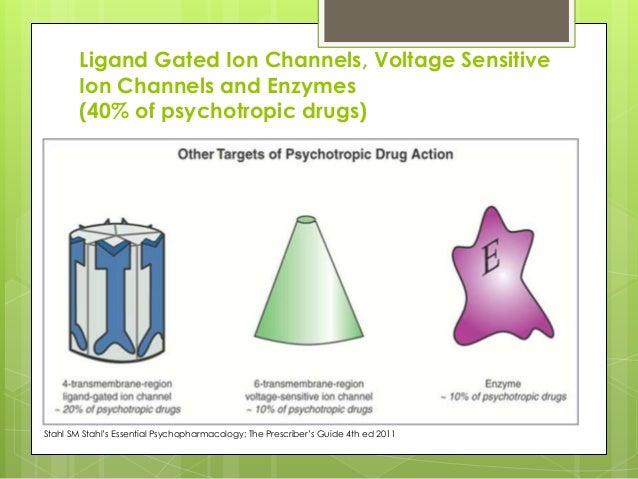 Ligand Gated Ion Channels, Voltage Sensitive Ion Channels and Enzymes
(40% of psychotropic drugs)

Other Targets of Psychotropic Drug Action

E

4-transmembrane-region
ligand-gated ion channel
~ 20% of psychotropic drugs

6-transmembrane-region
voltage-sensitive ion channel
~ 10% of psychotropic drugs

Enzyme
~ 10% of psychotropic drugs

Stahl SM Stahl's Essential Psychopharmacology; The Prescriber's Guide 4th ed 2011